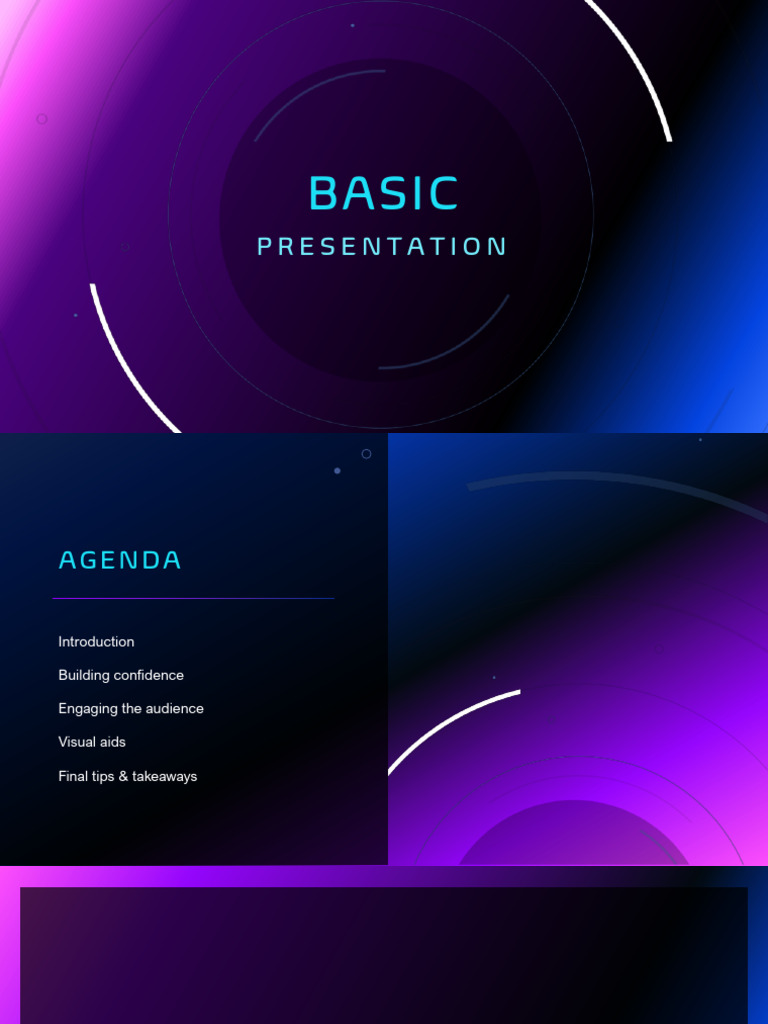 BASIC
PRESENTATION

AGENDA

Introduction
Building confidence
Engaging the audience
Visual aids
Final tips & takeaways